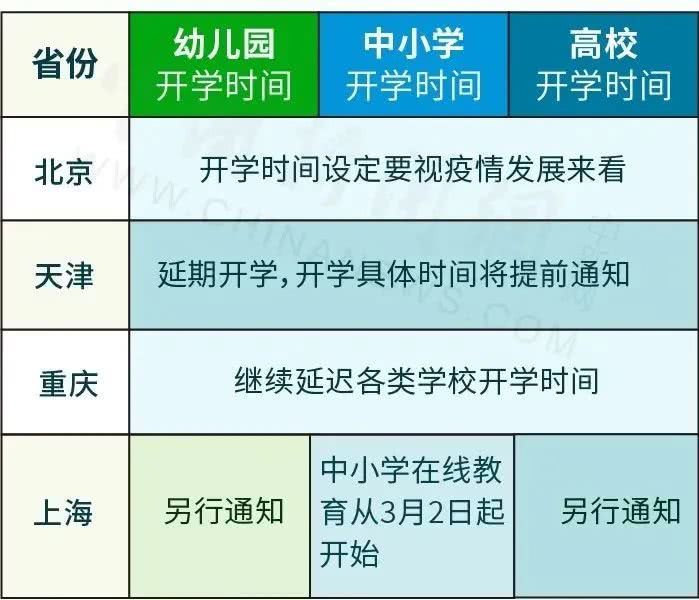 | 省份 | 幼儿园 开学时间 | 中小学 开学时间 | 高校 开学时间 |
|---|---|---|---|
| 北京 | 开学时间设定要视疫情发展来看 | | |
| 天津 | 延期开学，开学具体时间将提前通知 | | |
| 重庆 | 继续延迟各类学校开学时间 | | |
| 上海 | 另行通知 | 中小学在线教育从3月2日起开始 | 另行通知 |

WWW.CHINANEWS.COM